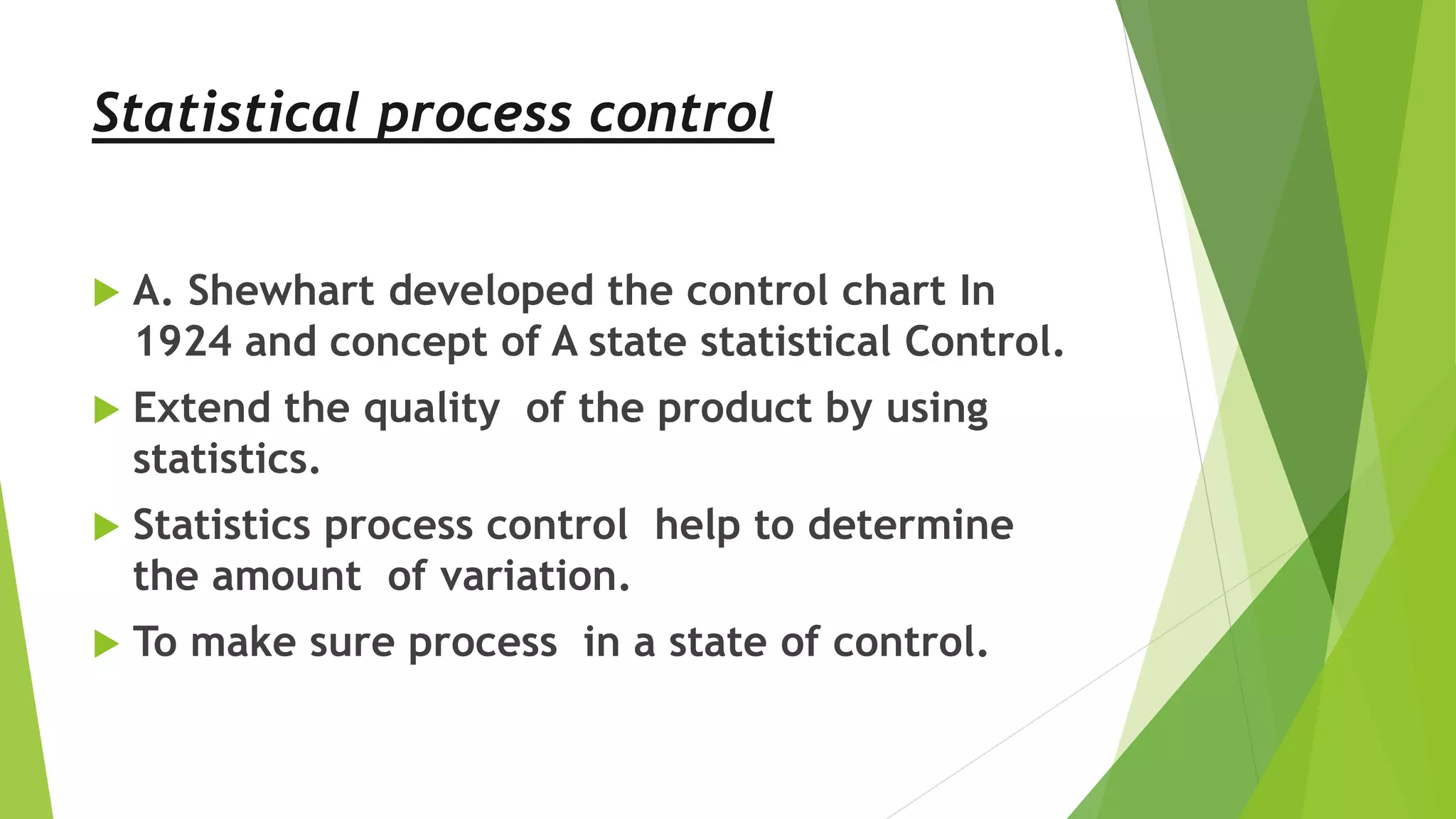 Statistical process control

A. Shewhart developed the control chart In 1924 and concept of A state statistical Control.

Extend the quality of the product by using statistics.

Statistics process control help to determine the amount of variation.

To make sure process in a state of control.